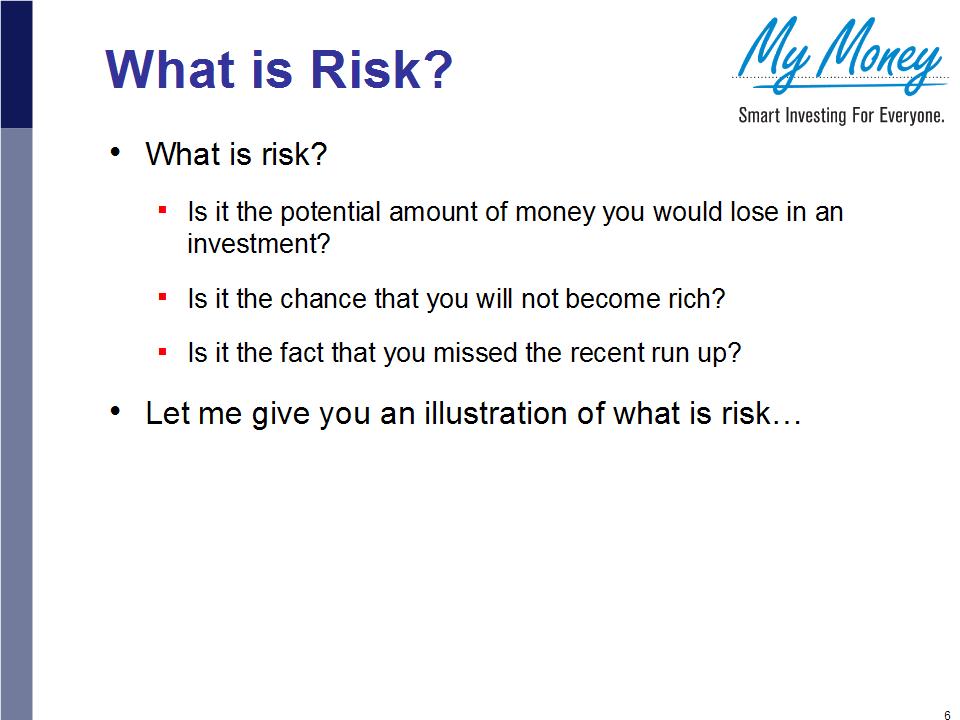 What is Risk?

My Money
Smart Investing For Everyone.

• What is risk?

▪ Is it the potential amount of money you would lose in an investment?

▪ Is it the chance that you will not become rich?

▪ Is it the fact that you missed the recent run up?

• Let me give you an illustration of what is risk…

6